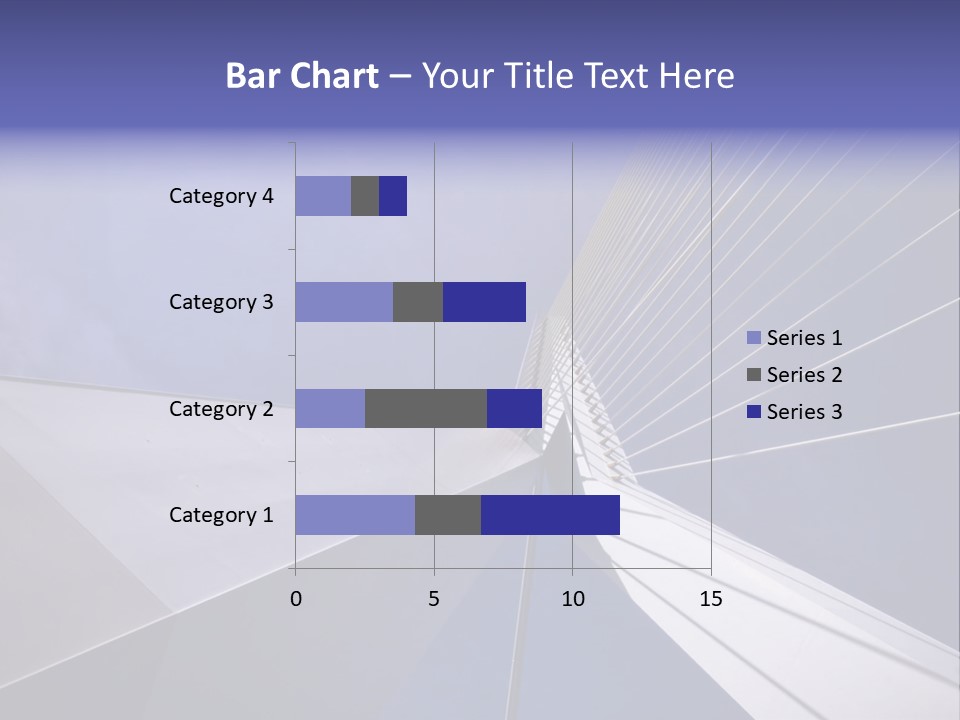 Bar Chart – Your Title Text Here

Category 4
Category 3
Category 2
Category 1

0
5
10
15

Series 1
Series 2
Series 3